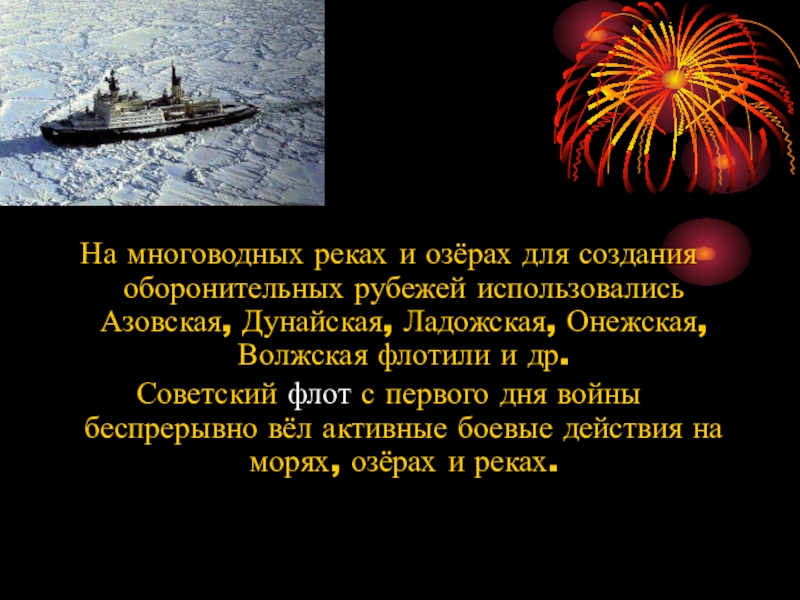 На многоводных реках и озёрах для создания оборонительных рубежей использовались Азовская, Дунайская, Ладожская, Онежская, Волжская флотили и др.

Советский флот с первого дня войны беспрерывно вёл активные боевые действия на морях, озёрах и реках.